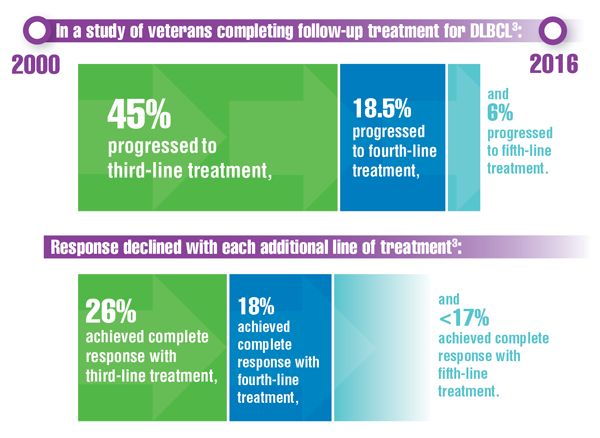 In a study of veterans completing follow-up treatment for DLBCL$^3$:

2000

2016

45% progressed to third-line treatment,

18.5% progressed to fourth-line treatment,

and 6% progressed to fifth-line treatment.

Response declined with each additional line of treatment$^3$:

26% achieved complete response with third-line treatment,

18% achieved complete response with fourth-line treatment,

and <17% achieved complete response with fifth-line treatment.